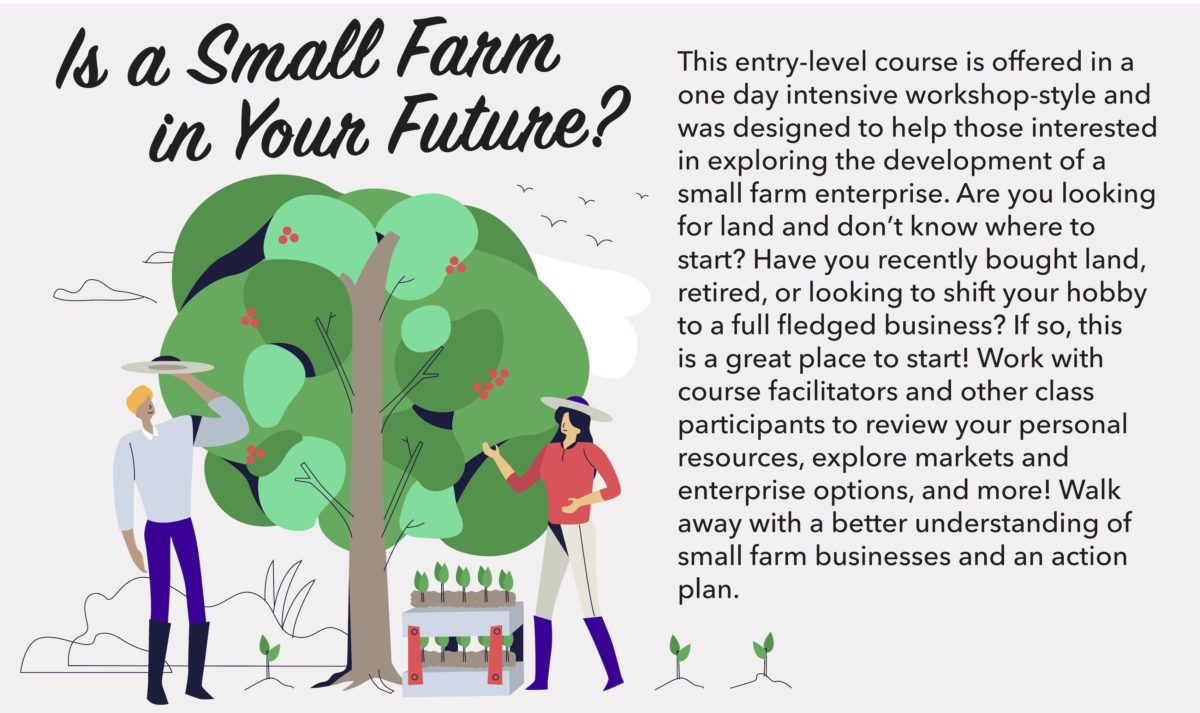 Is a Small Farm in Your Future?

This entry-level course is offered in a one day intensive workshop-style and was designed to help those interested in exploring the development of a small farm enterprise. Are you looking for land and don't know where to start? Have you recently bought land, retired, or looking to shift your hobby to a full fledged business? If so, this is a great place to start! Work with course facilitators and other class participants to review your personal resources, explore markets and enterprise options, and more! Walk away with a better understanding of small farm businesses and an action plan.